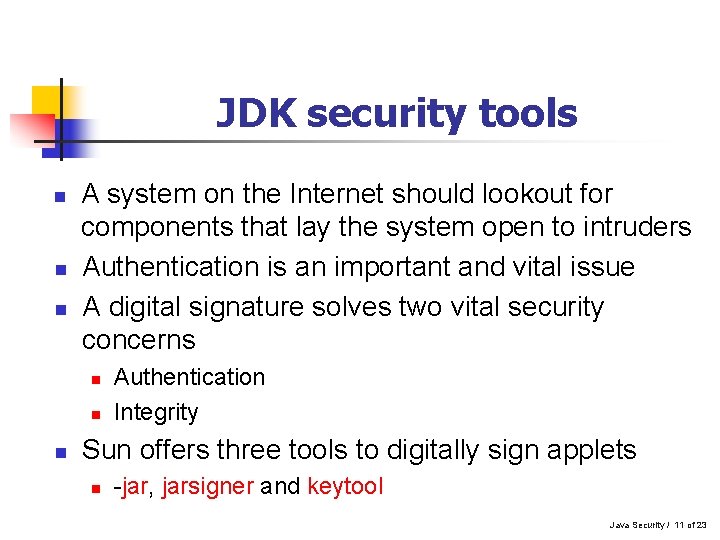 JDK security tools

- A system on the Internet should lookout for components that lay the system open to intruders
- Authentication is an important and vital issue
- A digital signature solves two vital security concerns
  - Authentication
  - Integrity
- Sun offers three tools to digitally sign applets
  - -jar, jarsigner and keytool

Java Security / 11 of 23